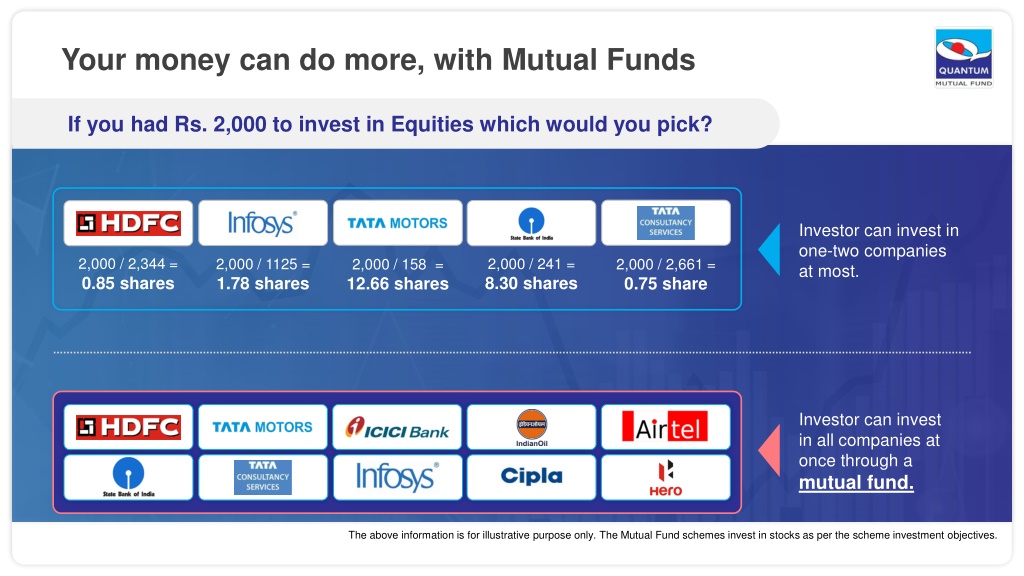 Your money can do more, with Mutual Funds

QUANTUM MUTUAL FUND

If you had Rs. 2,000 to invest in Equities which would you pick?

HDFC
2,000 / 2,344 =
0.85 shares

Infosys
2,000 / 1125 =
1.78 shares

TATA MOTORS
2,000 / 158 =
12.66 shares

State Bank of India
2,000 / 241 =
8.30 shares

TATA CONSULTANCY SERVICES
2,000 / 2,661 =
0.75 share

Investor can invest in one-two companies at most.

HDFC
TATA MOTORS
ICICI Bank
IndianOil
Airtel
State Bank of India
TATA CONSULTANCY SERVICES
Infosys
Cipla
Hero

Investor can invest in all companies at once through a mutual fund.

The above information is for illustrative purpose only. The Mutual Fund schemes invest in stocks as per the scheme investment objectives.